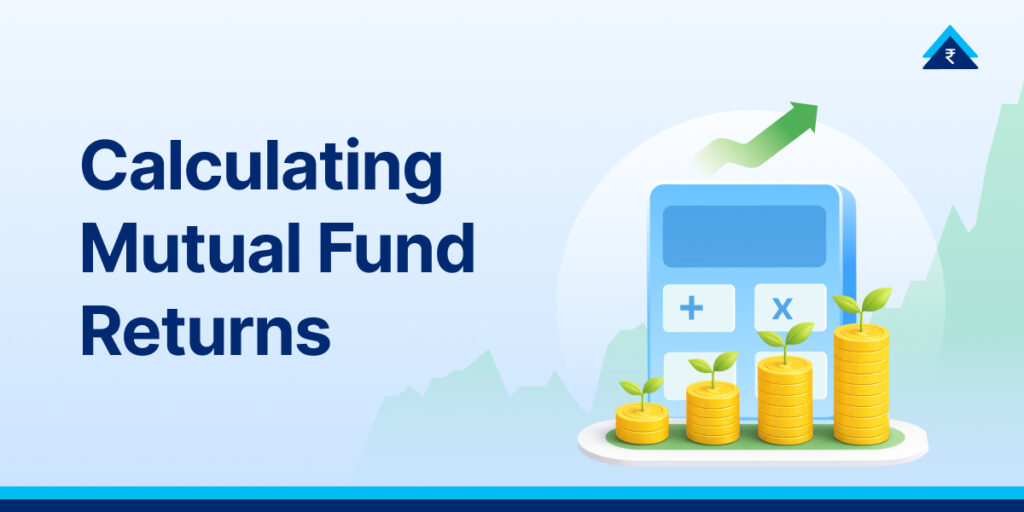 Calculating Mutual Fund Returns

₹

+ x